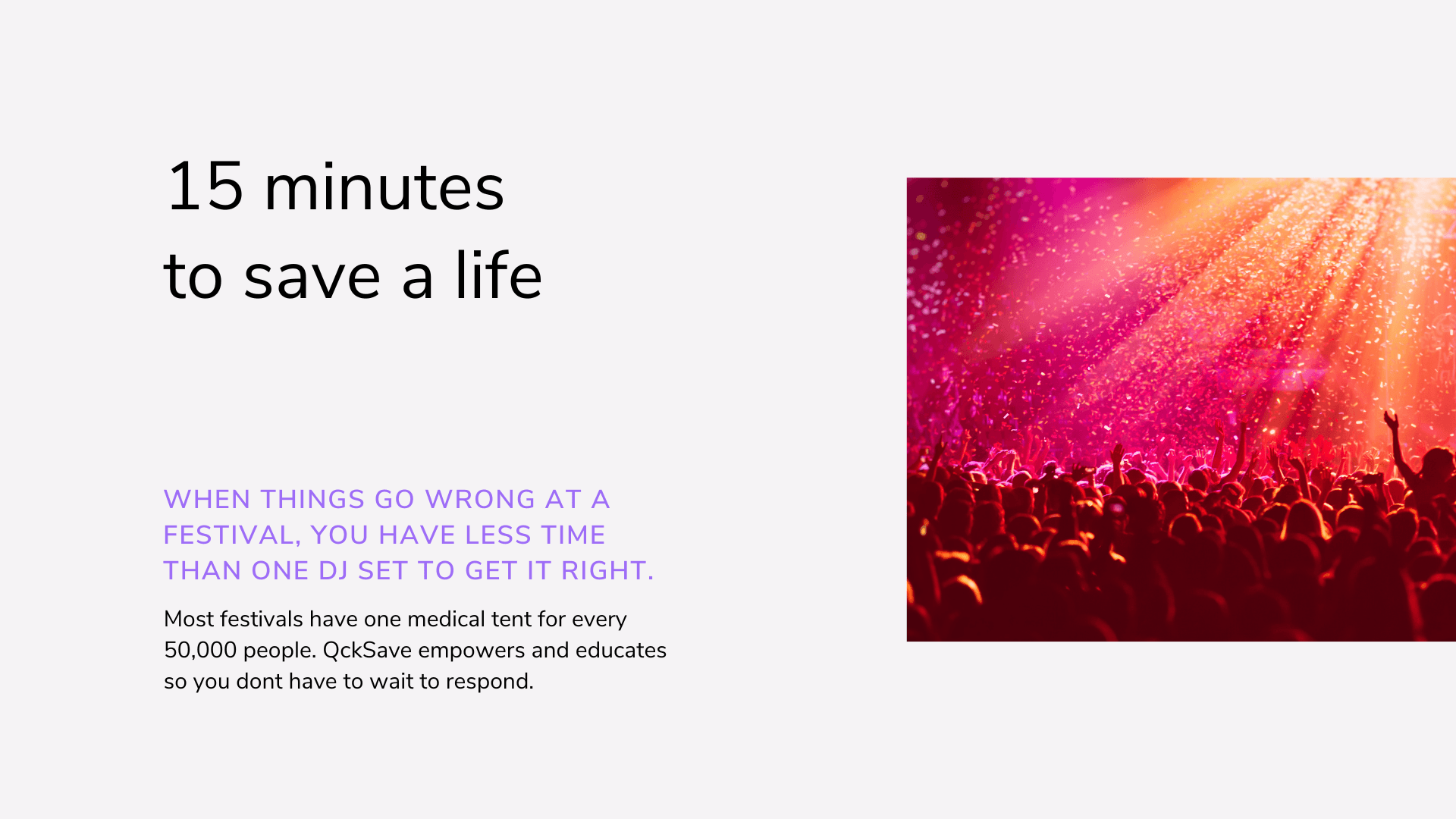 15 minutes
to save a life

WHEN THINGS GO WRONG AT A FESTIVAL, YOU HAVE LESS TIME THAN ONE DJ SET TO GET IT RIGHT.

Most festivals have one medical tent for every 50,000 people. QckSave empowers and educates so you dont have to wait to respond.